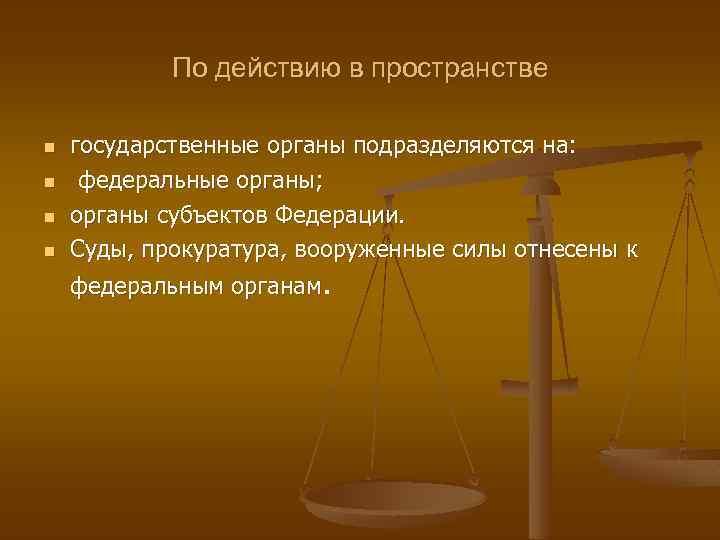 По действию в пространстве

- государственные органы подразделяются на:
- федеральные органы;
- органы субъектов Федерации.
- Суды, прокуратура, вооруженные силы отнесены к федеральным органам.